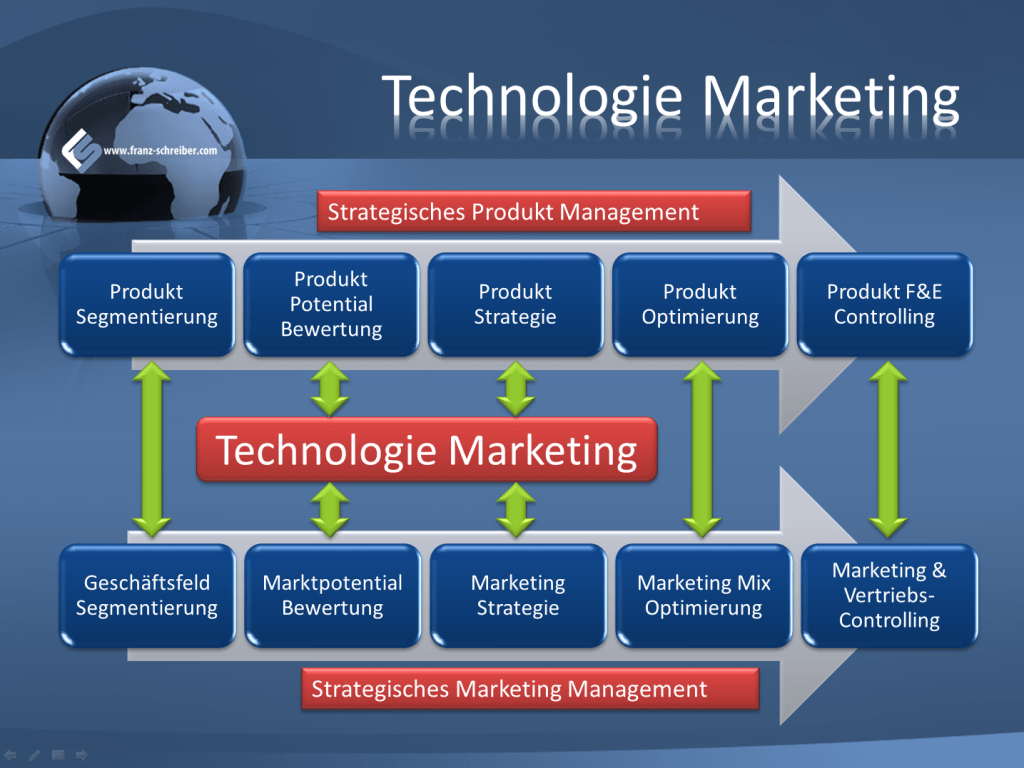 www.franz-schreiber.com

Technologie Marketing

Strategisches Produkt Management

Produkt Segmentierung

Produkt Potential Bewertung

Produkt Strategie

Produkt Optimierung

Produkt F&E Controlling

Technologie Marketing

Geschäftsfeld Segmentierung

Marktpotential Bewertung

Marketing Strategie

Marketing Mix Optimierung

Marketing & Vertriebs-Controlling

Strategisches Marketing Management